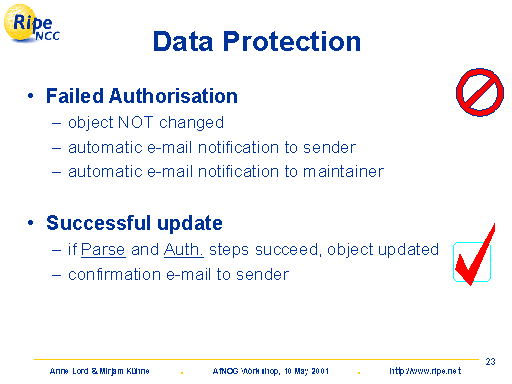 Ripe NCC

Data Protection

• Failed Authorisation
– object NOT changed
– automatic e-mail notification to sender
– automatic e-mail notification to maintainer

• Successful update
– if Parse and Auth. steps succeed, object updated
– confirmation e-mail to sender

23

Anne Lord & Mirjam Kühne . AfNOG Workshop, 10 May 2001 . http://www.ripe.net